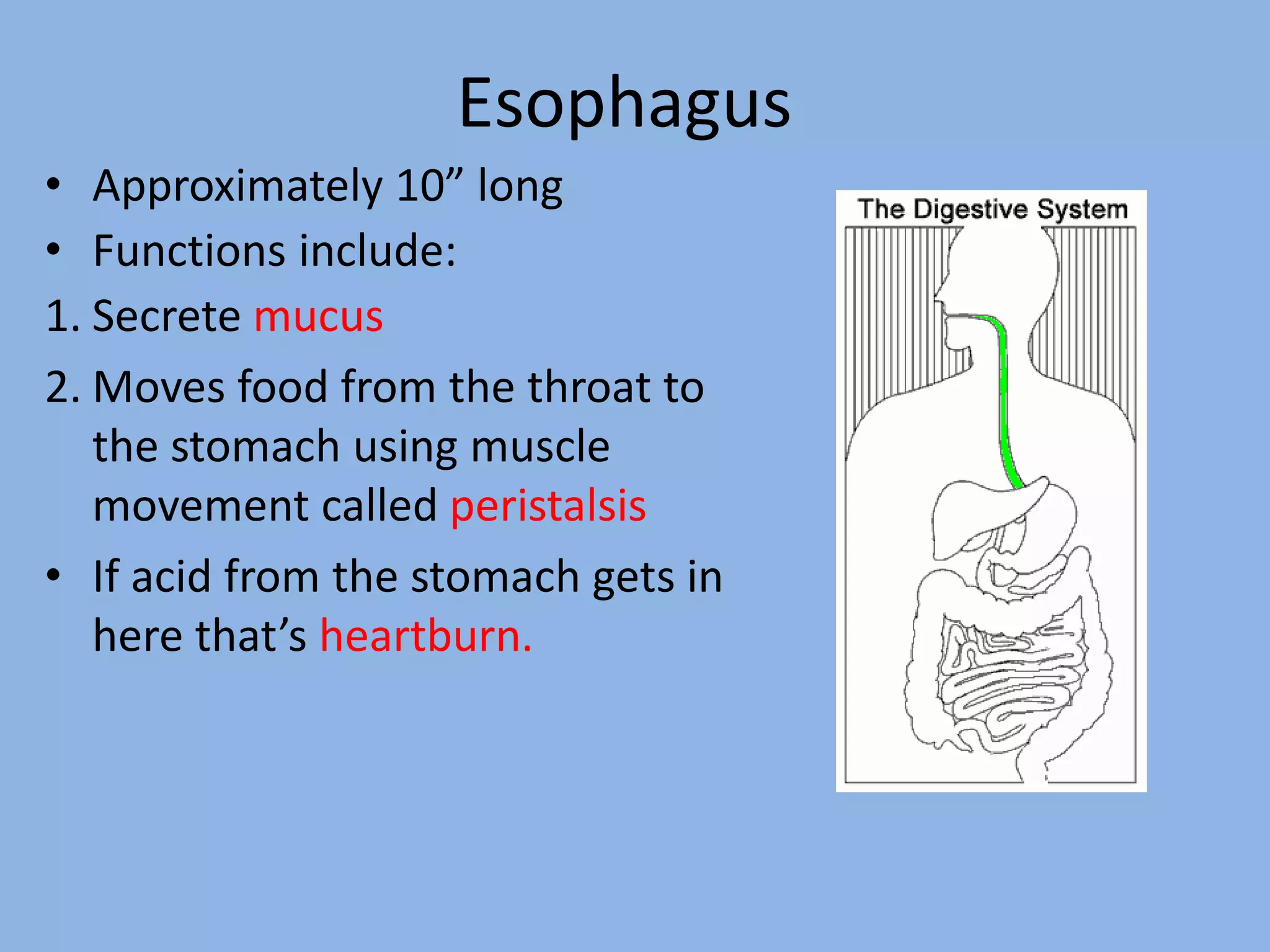 Esophagus

• Approximately 10” long
• Functions include:
1. Secrete mucus
2. Moves food from the throat to the stomach using muscle movement called peristalsis
• If acid from the stomach gets in here that’s heartburn.

The Digestive System